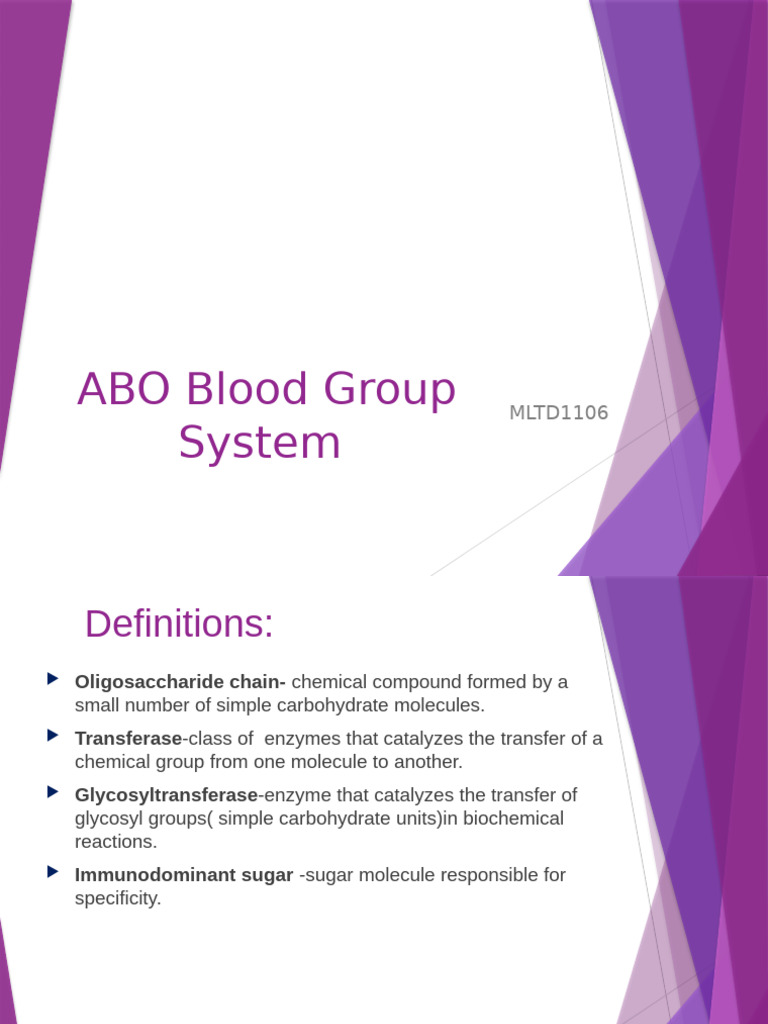 ABO Blood Group System

MLTD1106

Definitions:

Oligosaccharide chain- chemical compound formed by a small number of simple carbohydrate molecules.

Transferase-class of enzymes that catalyzes the transfer of a chemical group from one molecule to another.

Glycosyltransferase-enzyme that catalyzes the transfer of glycosyl groups( simple carbohydrate units)in biochemical reactions.

Immunodominant sugar -sugar molecule responsible for specificity.